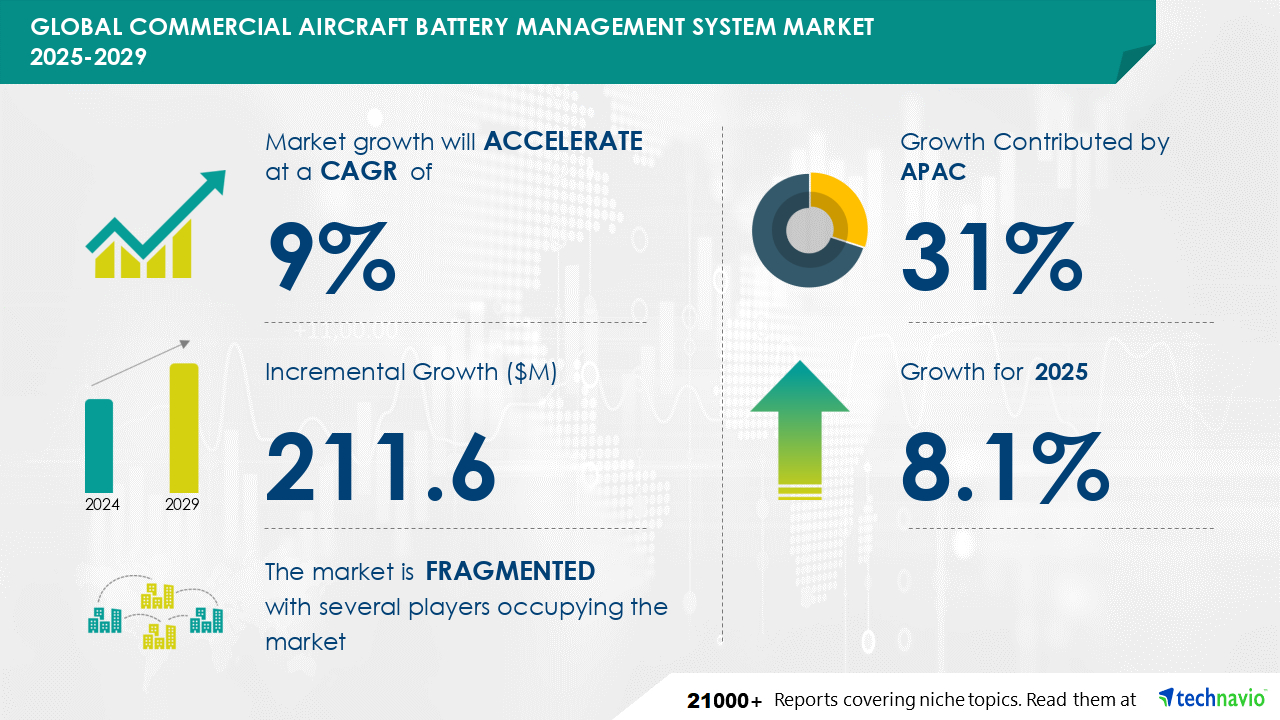 GLOBAL COMMERCIAL AIRCRAFT BATTERY MANAGEMENT SYSTEM MARKET 2025-2029

Market growth will ACCELERATE at a CAGR of

9%

Incremental Growth ($M)

211.6

2024

2029

The market is FRAGMENTED with several players occupying the market

Growth Contributed by APAC

31%

Growth for 2025

8.1%

21000+ Reports covering niche topics. Read them at technavio